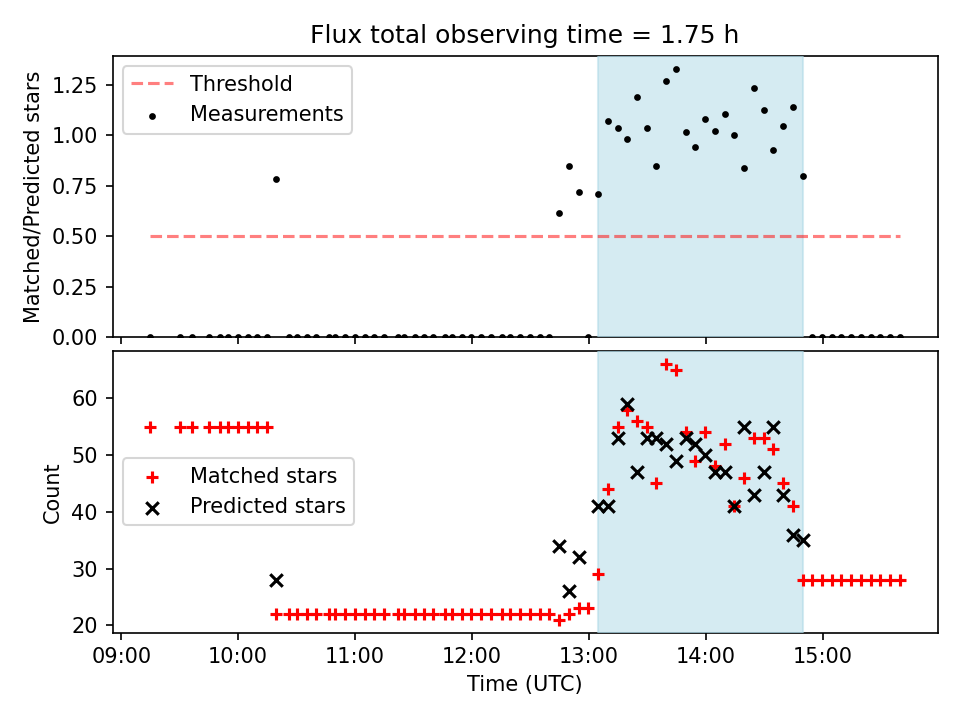 Flux total observing time = 1.75 h

Threshold
Measurements

Matched/Predicted stars

1.25
1.00
0.75
0.50
0.25
0.00

Matched stars
Predicted stars

Count

60
50
40
30
20

09:00
10:00
11:00
12:00
13:00
14:00
15:00

Time (UTC)